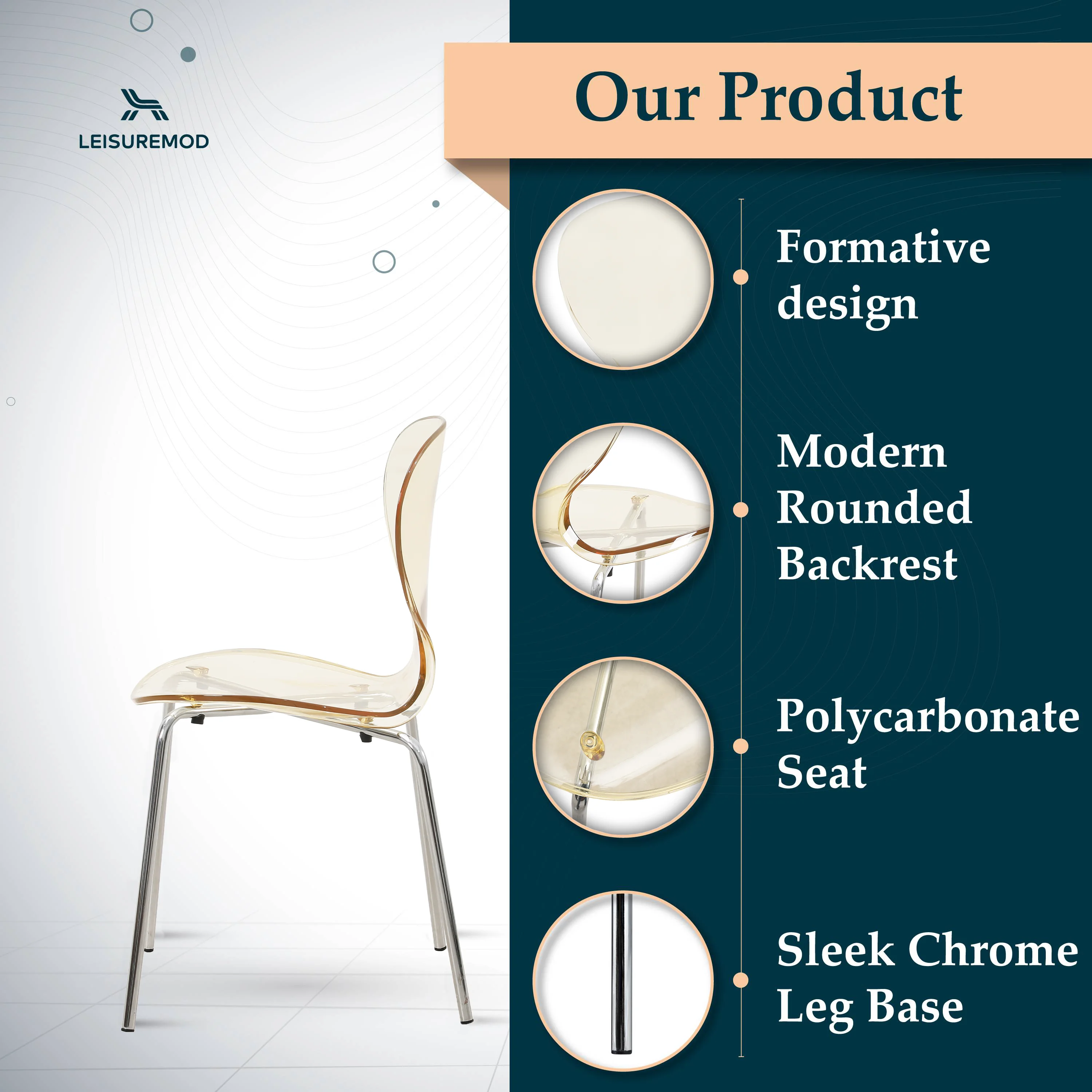 LEISUREMOD

Our Product

Formative design

Modern Rounded Backrest

Polycarbonate Seat

Sleek Chrome Leg Base